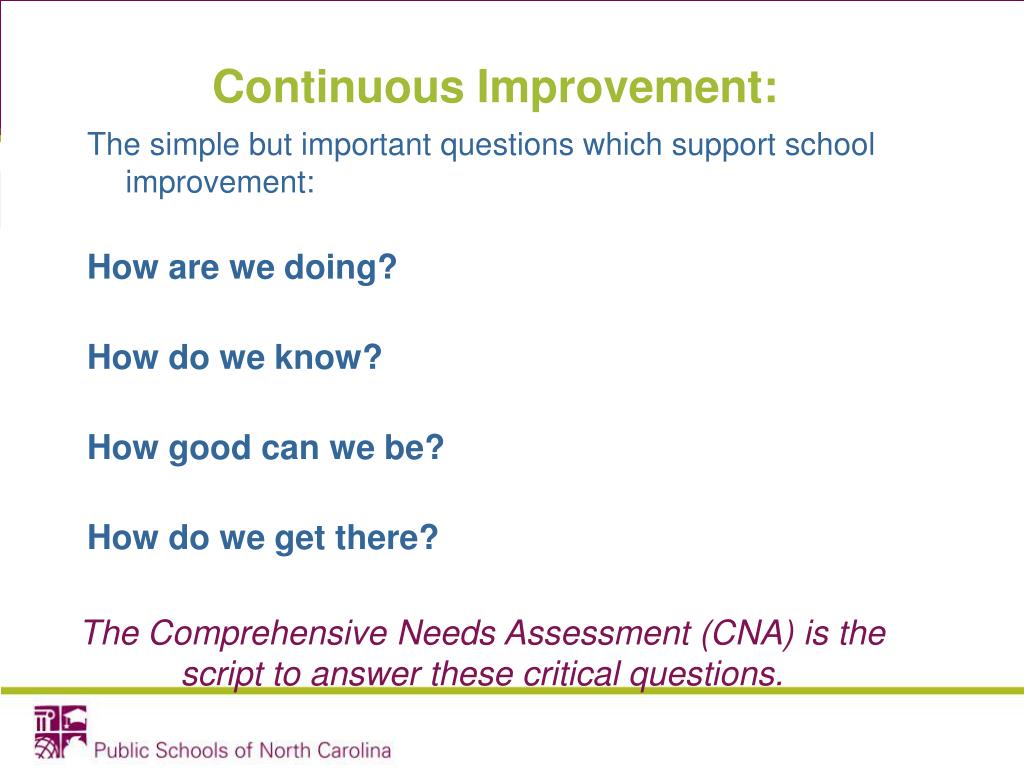 Continuous Improvement:

The simple but important questions which support school improvement:

How are we doing?

How do we know?

How good can we be?

How do we get there?

The Comprehensive Needs Assessment (CNA) is the script to answer these critical questions.

Public Schools of North Carolina